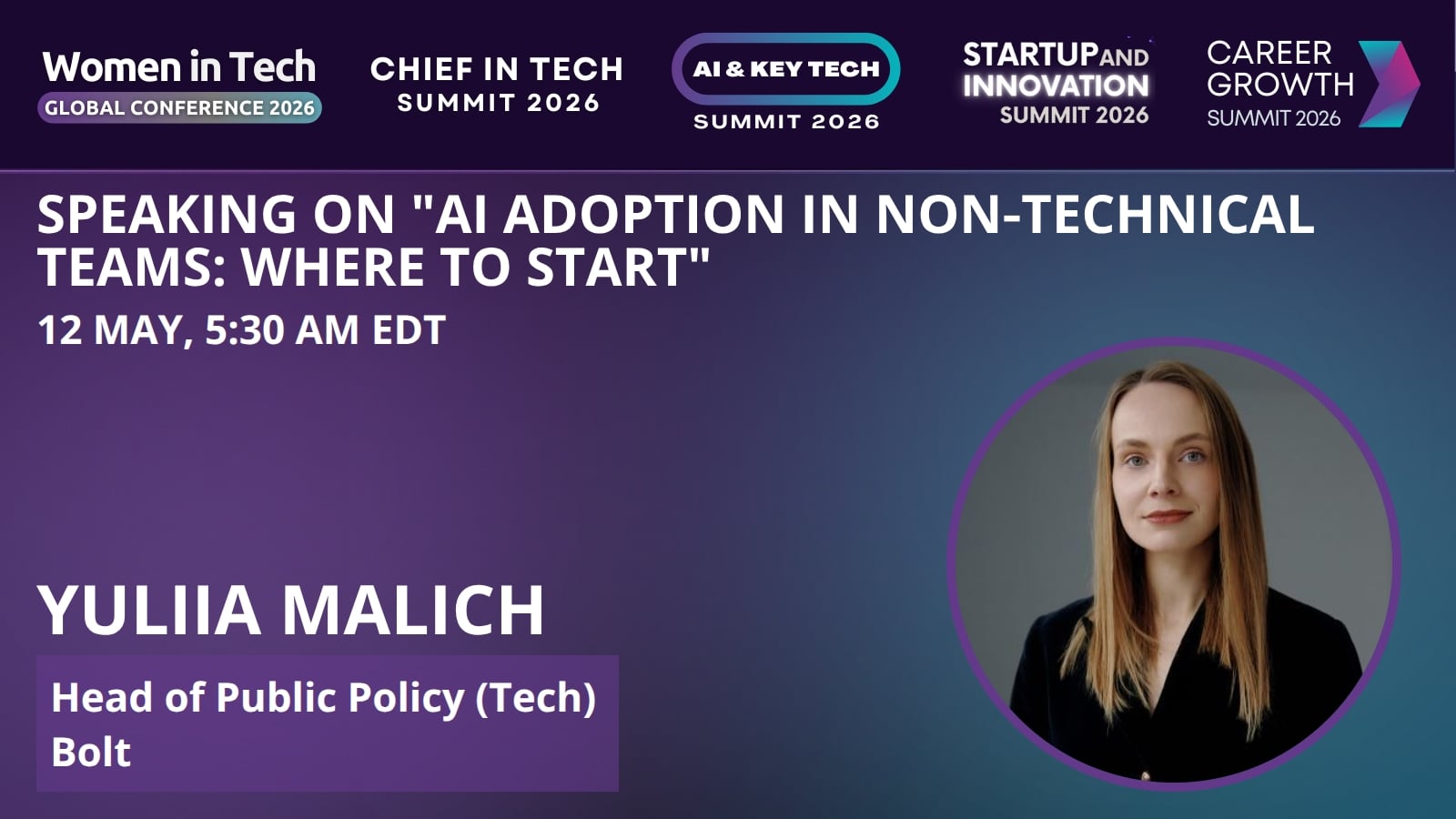 Women in Tech
GLOBAL CONFERENCE 2026

CHIEF IN TECH
SUMMIT 2026

AI & KEY TECH
SUMMIT 2026

STARTUP AND INNOVATION
SUMMIT 2026

CAREER GROWTH
SUMMIT 2026

SPEAKING ON "AI ADOPTION IN NON-TECHNICAL TEAMS: WHERE TO START"

12 MAY, 5:30 AM EDT

YULIIA MALICH

Head of Public Policy (Tech)
Bolt